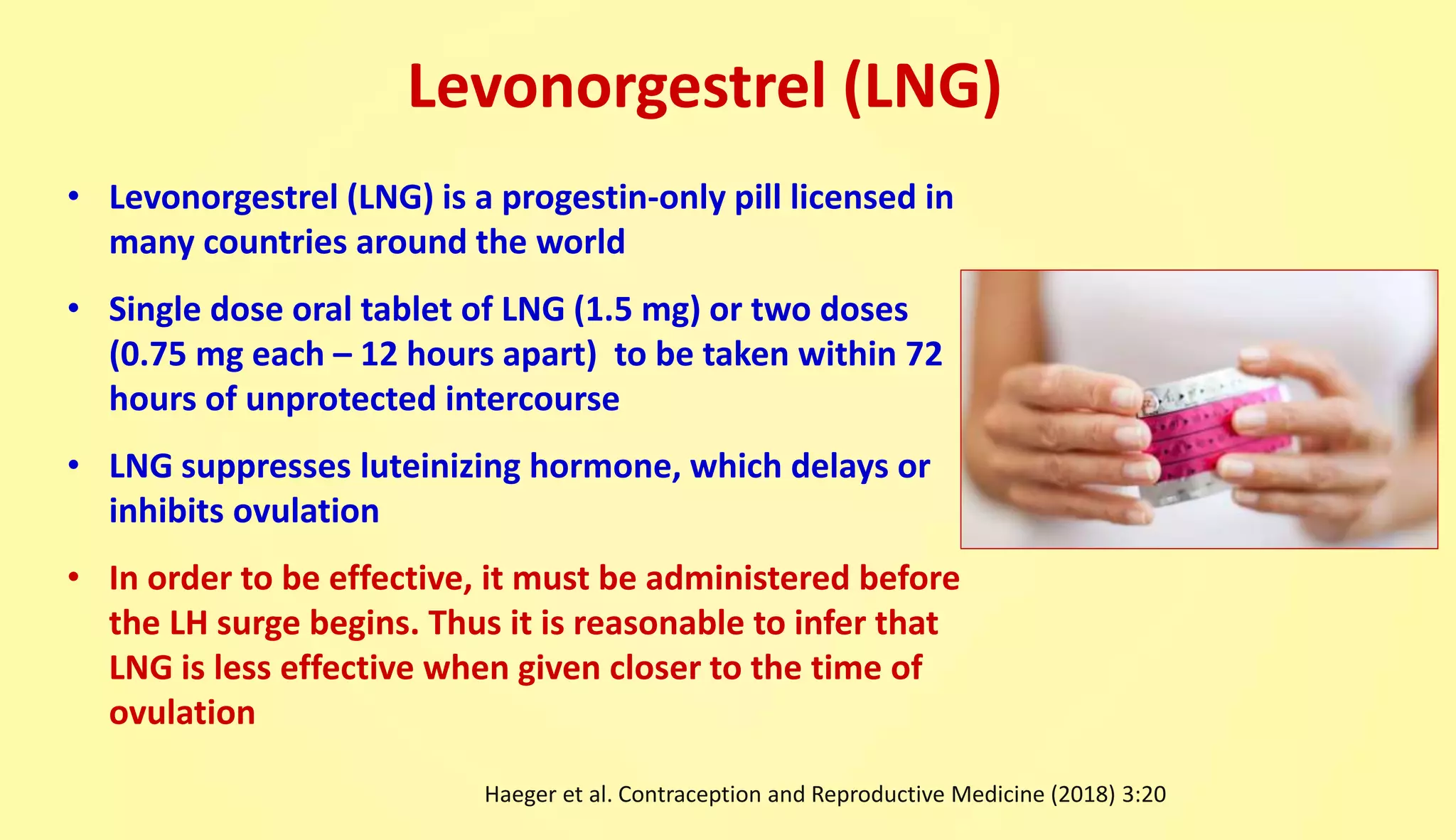 Levonorgestrel (LNG)

• Levonorgestrel (LNG) is a progestin-only pill licensed in many countries around the world

• Single dose oral tablet of LNG (1.5 mg) or two doses (0.75 mg each – 12 hours apart) to be taken within 72 hours of unprotected intercourse

• LNG suppresses luteinizing hormone, which delays or inhibits ovulation

• In order to be effective, it must be administered before the LH surge begins. Thus it is reasonable to infer that LNG is less effective when given closer to the time of ovulation

Haeger et al. Contraception and Reproductive Medicine (2018) 3:20